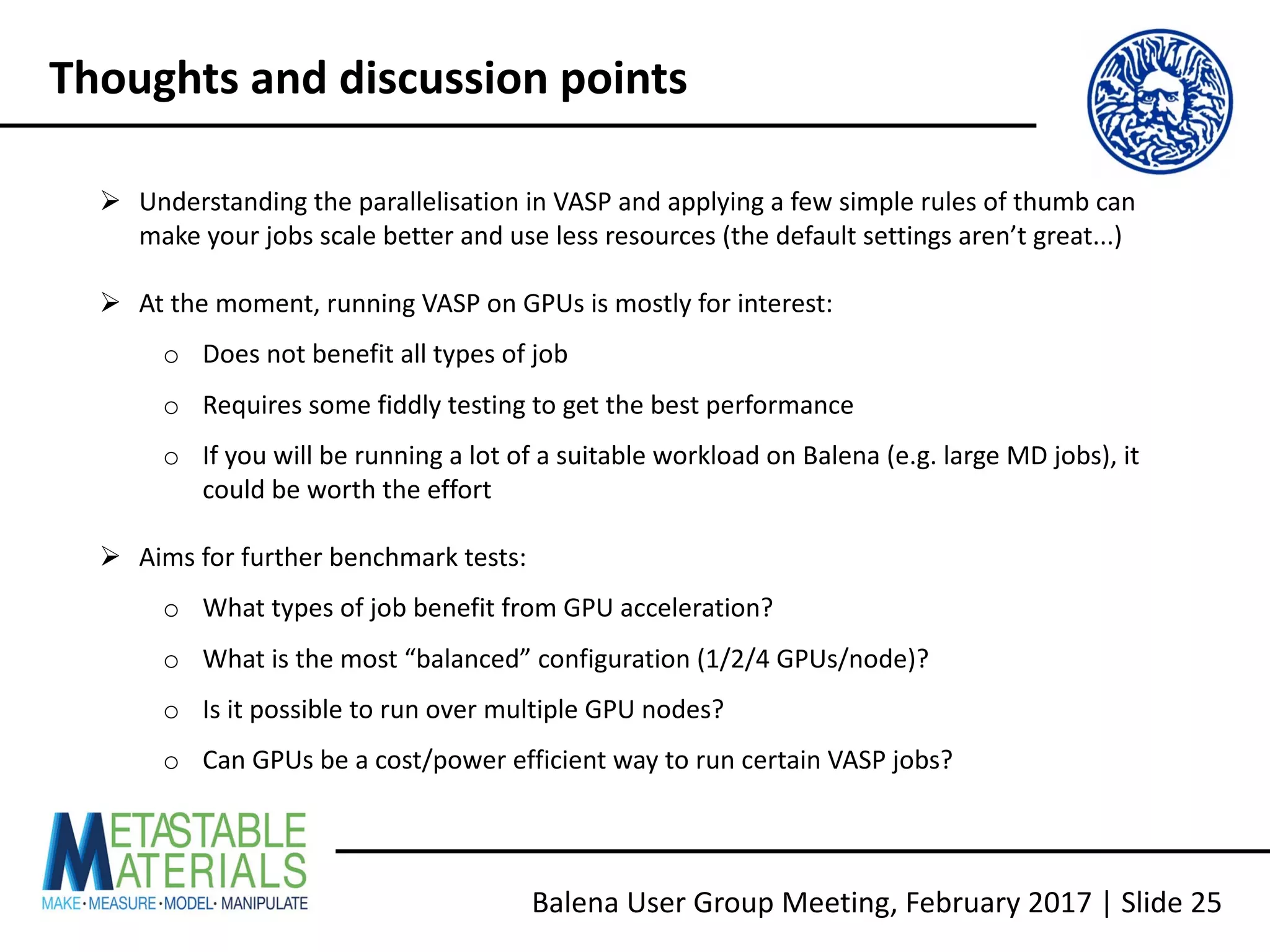 Thoughts and discussion points

➢ Understanding the parallelisation in VASP and applying a few simple rules of thumb can make your jobs scale better and use less resources (the default settings aren't great...)

➢ At the moment, running VASP on GPUs is mostly for interest:

o Does not benefit all types of job

o Requires some fiddly testing to get the best performance

o If you will be running a lot of a suitable workload on Balena (e.g. large MD jobs), it could be worth the effort

➢ Aims for further benchmark tests:

o What types of job benefit from GPU acceleration?

o What is the most "balanced" configuration (1/2/4 GPUs/node)?

o Is it possible to run over multiple GPU nodes?

o Can GPUs be a cost/power efficient way to run certain VASP jobs?

METASTABLE MATERIALS
MAKE·MEASURE·MODEL·MANIPULATE

Balena User Group Meeting, February 2017 | Slide 25